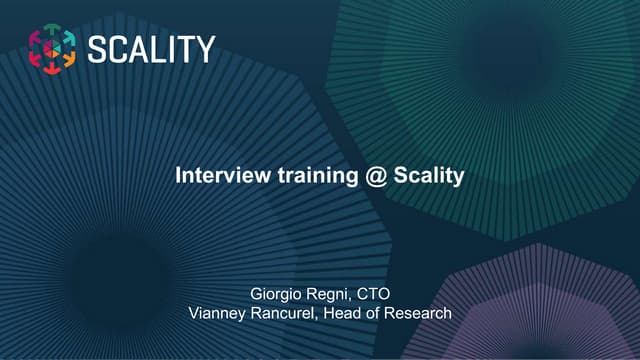 SCALITY

Interview training @ Scality

Giorgio Regni, CTO
Vianney Rancurel, Head of Research